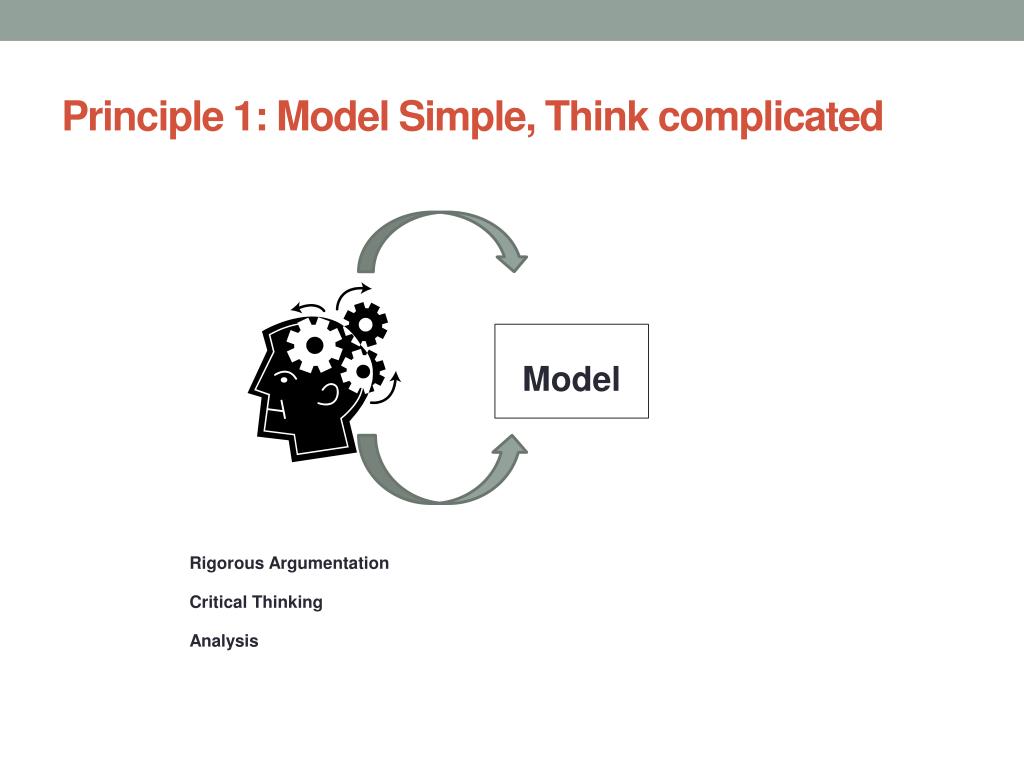 Principle 1: Model Simple, Think complicated

Model

Rigorous Argumentation

Critical Thinking

Analysis